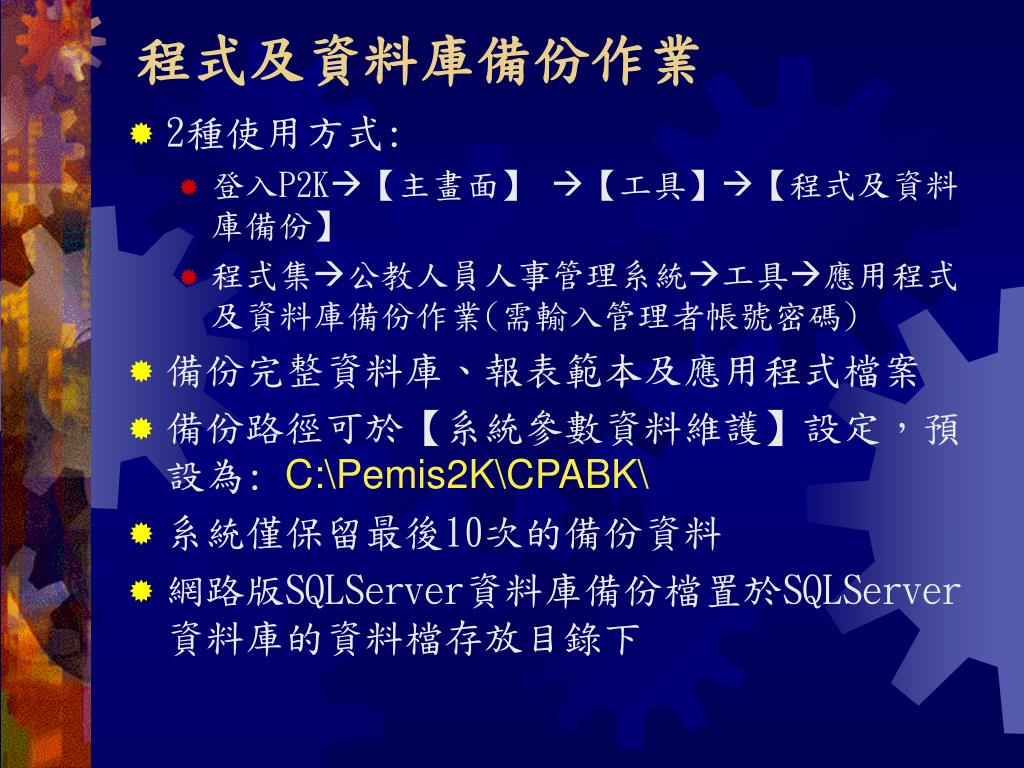 程式及資料庫備份作業

2種使用方式:

登入P2K→【主畫面】 →【工具】→【程式及資料庫備份】

程式集→公教人員人事管理系統→工具→應用程式及資料庫備份作業(需輸入管理者帳號密碼)

備份完整資料庫、報表範本及應用程式檔案

備份路徑可於【系統參數資料維護】設定，預設為: C:\Pemis2K\CPABK\

系統僅保留最後10次的備份資料

網路版SQLServer資料庫備份檔置於SQLServer資料庫的資料檔存放目錄下